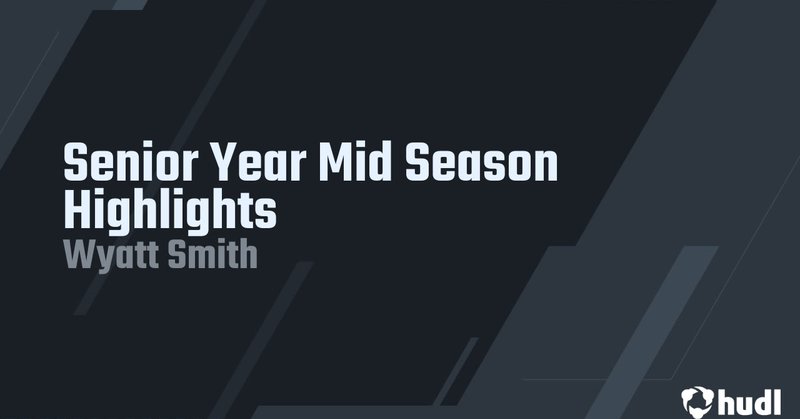 Senior Year Mid Season Highlights
Wyatt Smith

hudl